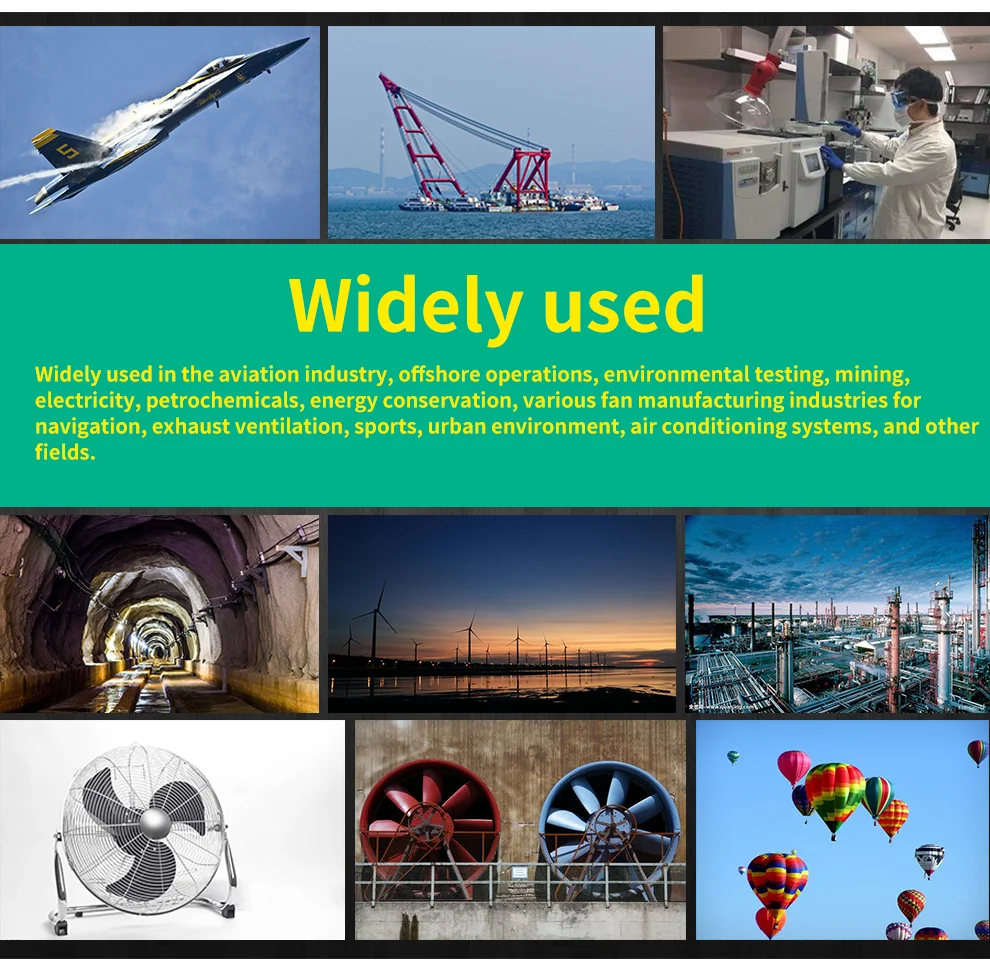 Widely used

Widely used in the aviation industry, offshore operations, environmental testing, mining, electricity, petrochemicals, energy conservation, various fan manufacturing industries for navigation, exhaust ventilation, sports, urban environment, air conditioning systems, and other fields.